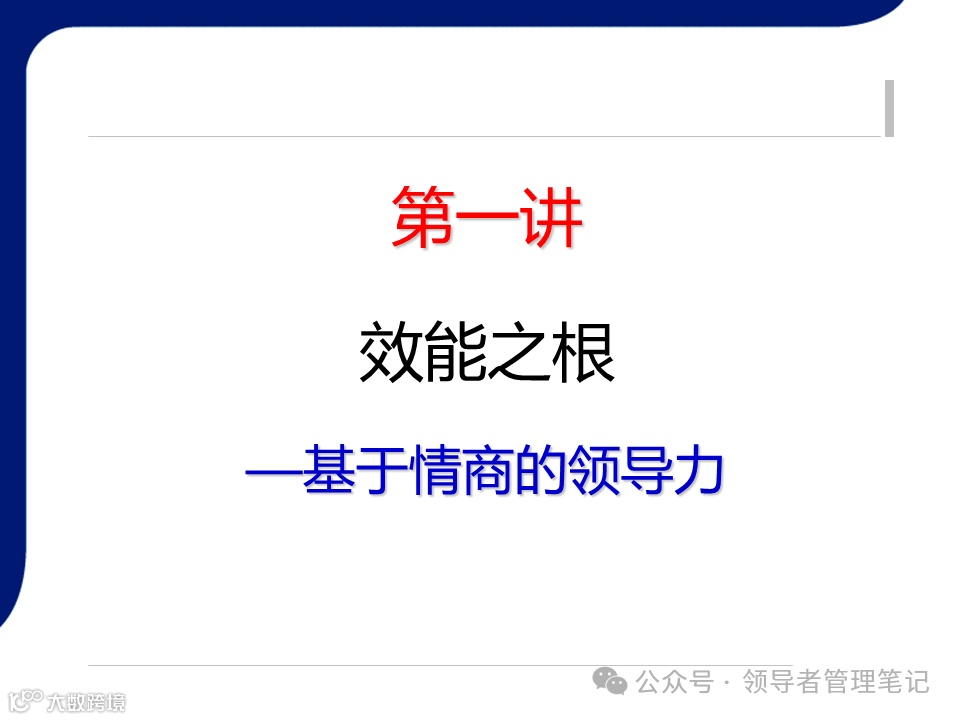 第一讲

效能之根

—基于情商的领导力

公众号 · 领导者管理笔记

大数跨境